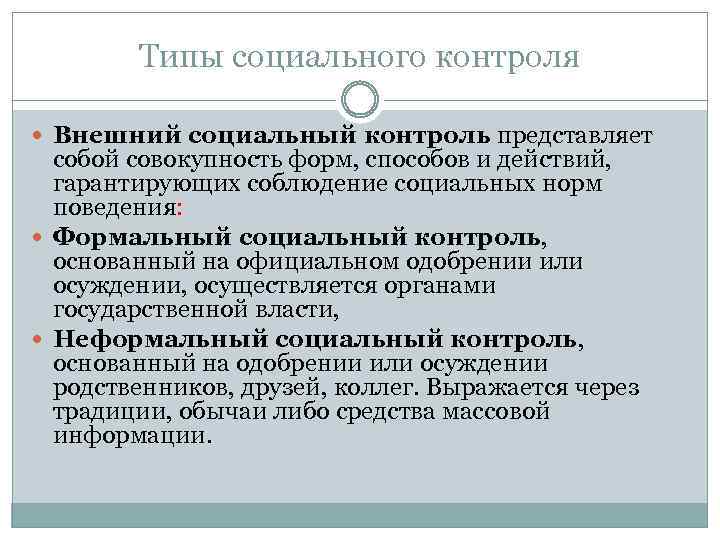 Типы социального контроля

Внешний социальный контроль представляет собой совокупность форм, способов и действий, гарантирующих соблюдение социальных норм поведения:

Формальный социальный контроль, основанный на официальном одобрении или осуждении, осуществляется органами государственной власти,

Неформальный социальный контроль, основанный на одобрении или осуждении родственников, друзей, коллег. Выражается через традиции, обычаи либо средства массовой информации.